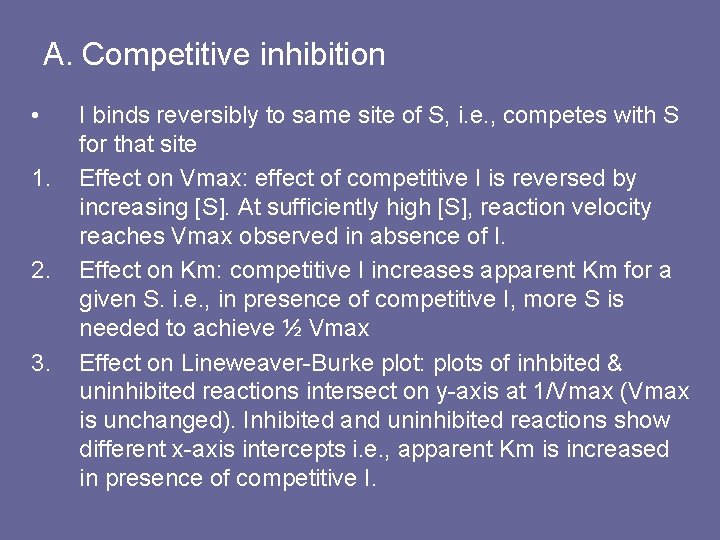 A. Competitive inhibition

• I binds reversibly to same site of S, i.e., competes with S for that site

1. Effect on Vmax: effect of competitive I is reversed by increasing [S]. At sufficiently high [S], reaction velocity reaches Vmax observed in absence of I.

2. Effect on Km: competitive I increases apparent Km for a given S. i.e., in presence of competitive I, more S is needed to achieve ½ Vmax

3. Effect on Lineweaver-Burke plot: plots of inhbited & uninhibited reactions intersect on y-axis at 1/Vmax (Vmax is unchanged). Inhibited and uninhibited reactions show different x-axis intercepts i.e., apparent Km is increased in presence of competitive I.